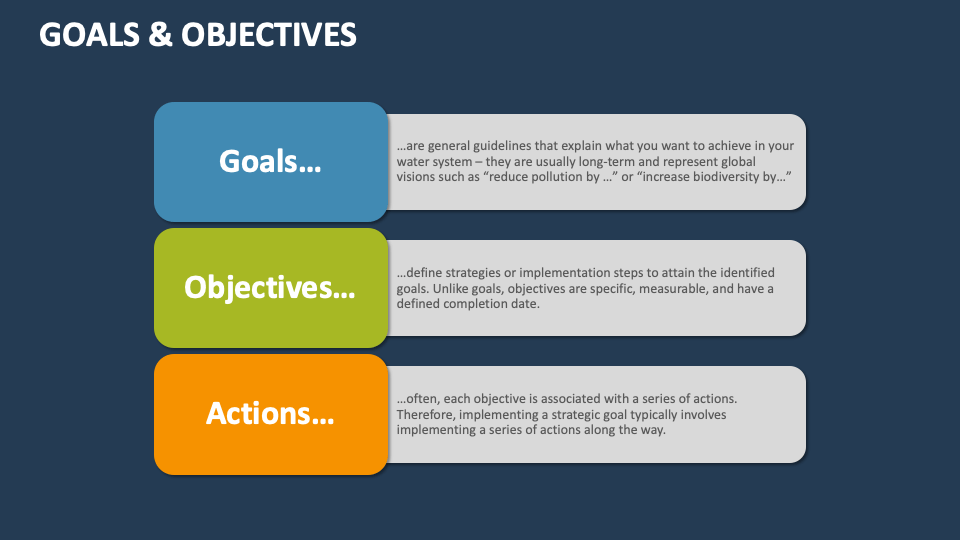 GOALS & OBJECTIVES

Goals…

…are general guidelines that explain what you want to achieve in your water system – they are usually long-term and represent global visions such as “reduce pollution by …” or “increase biodiversity by…”

Objectives…

…define strategies or implementation steps to attain the identified goals. Unlike goals, objectives are specific, measurable, and have a defined completion date.

Actions…

…often, each objective is associated with a series of actions. Therefore, implementing a strategic goal typically involves implementing a series of actions along the way.